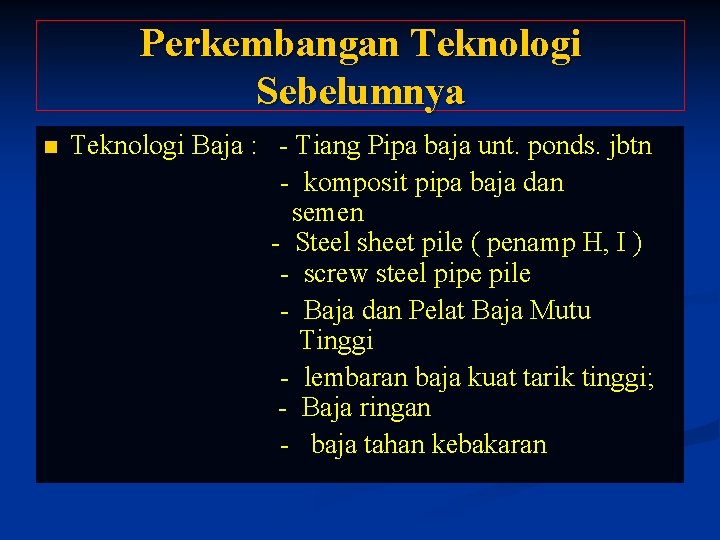 Perkembangan Teknologi Sebelumnya

■ Teknologi Baja : - Tiang Pipa baja unt. ponds. jbtn
- komposit pipa baja dan semen
- Steel sheet pile ( penamp H, I )
- screw steel pipe pile
- Baja dan Pelat Baja Mutu Tinggi
- lembaran baja kuat tarik tinggi;
- Baja ringan
- baja tahan kebakaran